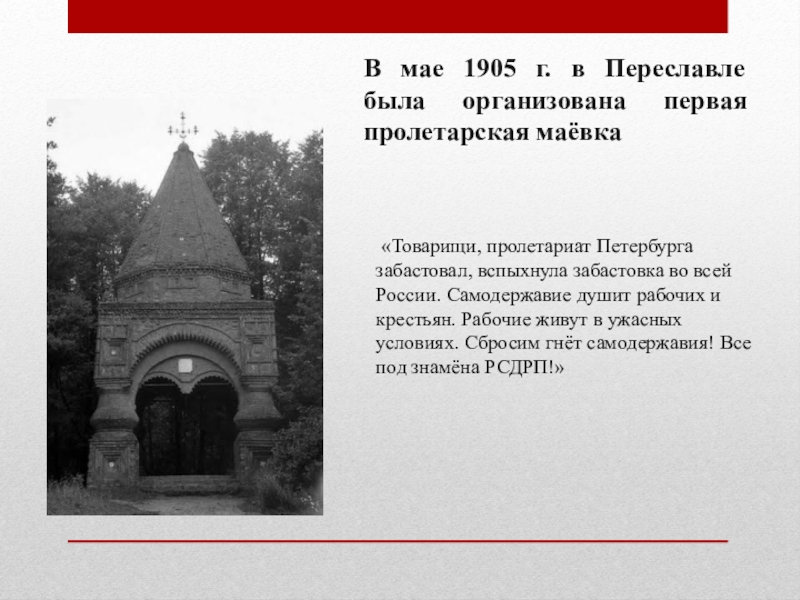 В мае 1905 г. в Переславле была организована первая пролетарская маёвка

«Товарищи, пролетариат Петербурга забастовал, вспыхнула забастовка во всей России. Самодержавие душит рабочих и крестьян. Рабочие живут в ужасных условиях. Сбросим гнёт самодержавия! Все под знамёна РСДРП!»